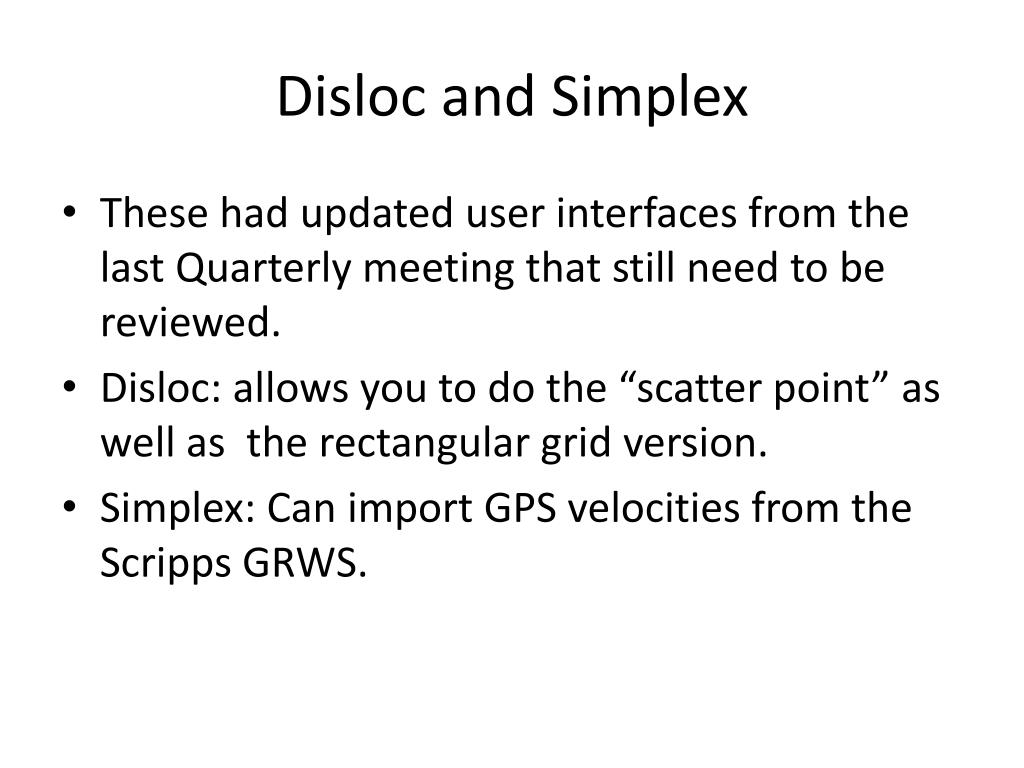 Disloc and Simplex

• These had updated user interfaces from the last Quarterly meeting that still need to be reviewed.
• Disloc: allows you to do the “scatter point” as well as the rectangular grid version.
• Simplex: Can import GPS velocities from the Scripps GRWS.